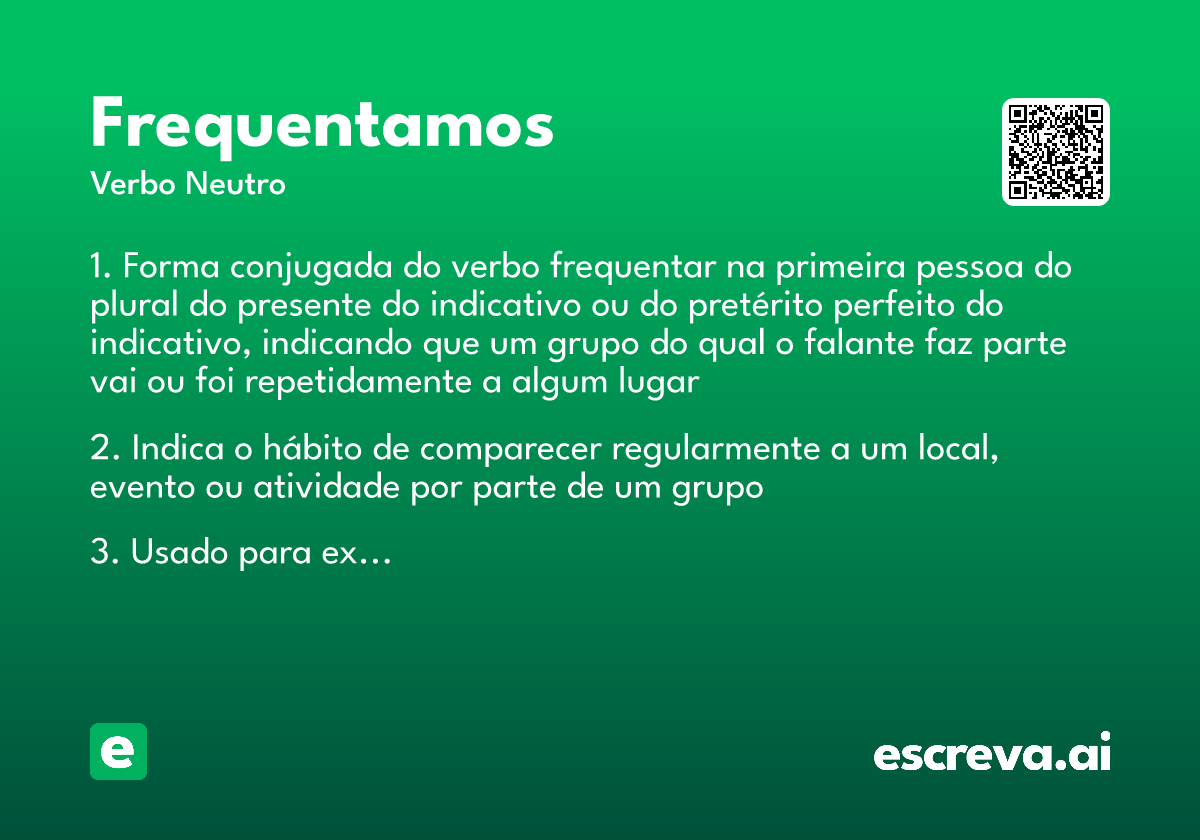 Frequentamos
Verbo Neutro

1. Forma conjugada do verbo frequentar na primeira pessoa do plural do presente do indicativo ou do pretérito perfeito do indicativo, indicando que um grupo do qual o falante faz parte vai ou foi repetidamente a algum lugar

2. Indica o hábito de comparecer regularmente a um local, evento ou atividade por parte de um grupo

3. Usado para ex...

e

escreva.ai